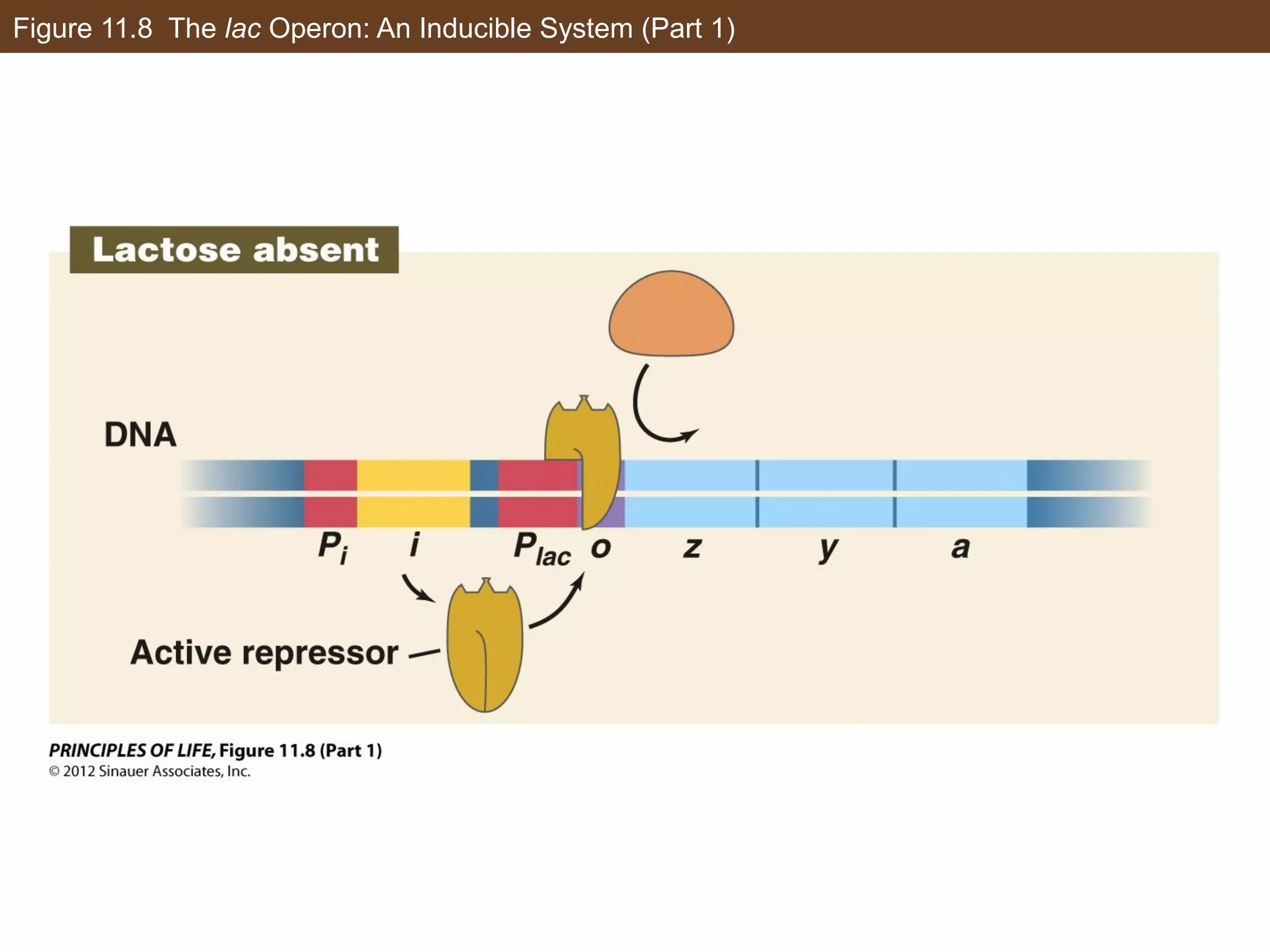 Figure 11.8 The lac Operon: An Inducible System (Part 1)

Lactose absent

DNA

$P_i$ i $P_{lac}$ o z y a

Active repressor

PRINCIPLES OF LIFE, Figure 11.8 (Part 1)
© 2012 Sinauer Associates, Inc.